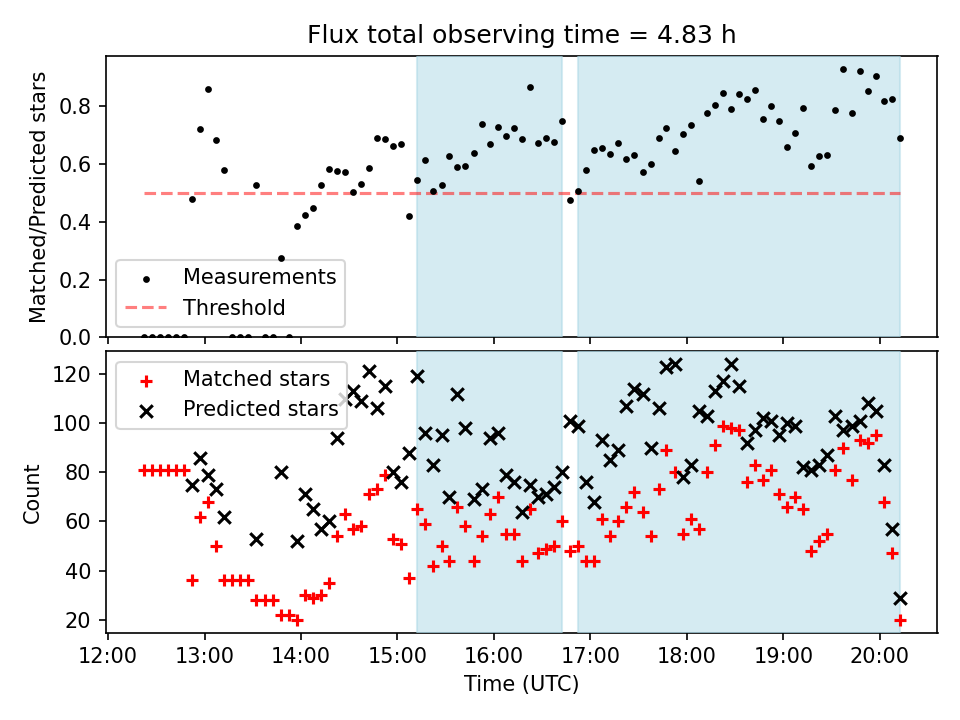 Flux total observing time = 4.83 h

Matched/Predicted stars

0.8
0.6
0.4
0.2
0.0

Measurements
Threshold

Count

120
100
80
60
40
20

Matched stars
Predicted stars

12:00
13:00
14:00
15:00
16:00
17:00
18:00
19:00
20:00

Time (UTC)